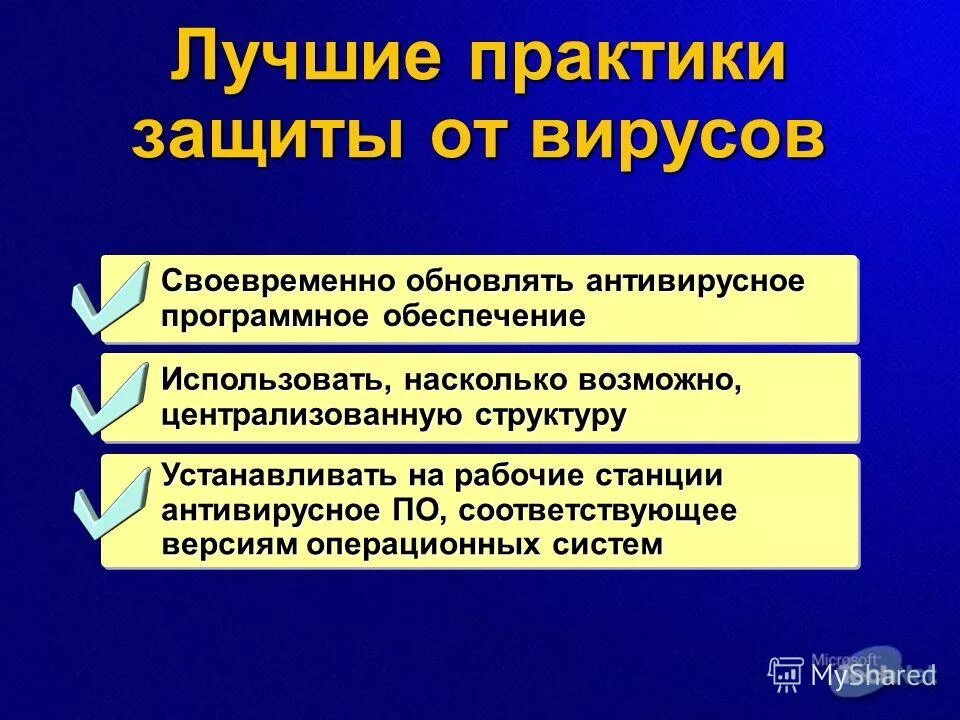 Лучшие практики защиты от вирусов

Своевременно обновлять антивирусное программное обеспечение

Использовать, насколько возможно, централизованную структуру

Устанавливать на рабочие станции антивирусное ПО, соответствующее версиям операционных систем

Microsoft

MyShared